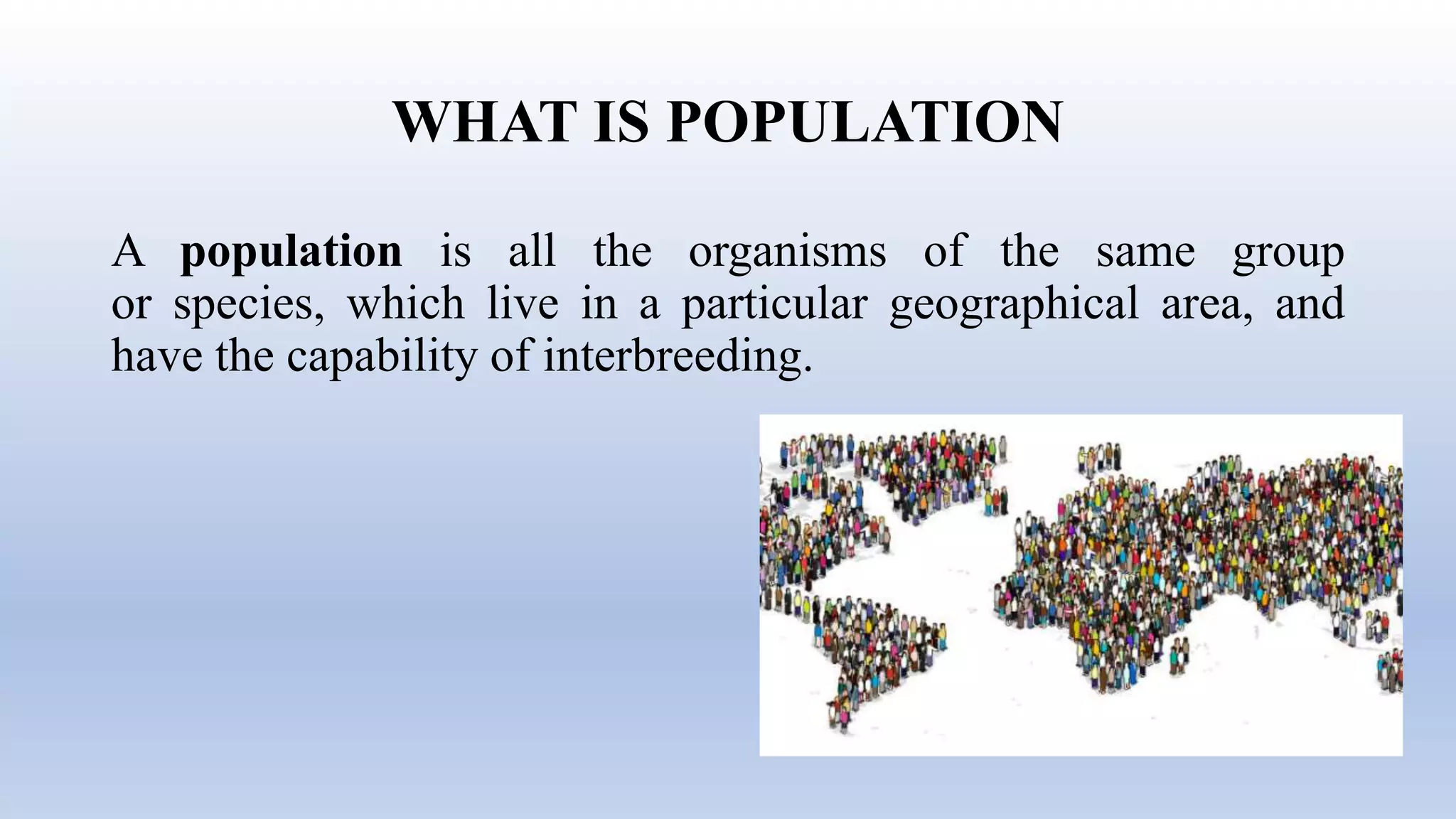 WHAT IS POPULATION

A population is all the organisms of the same group or species, which live in a particular geographical area, and have the capability of interbreeding.